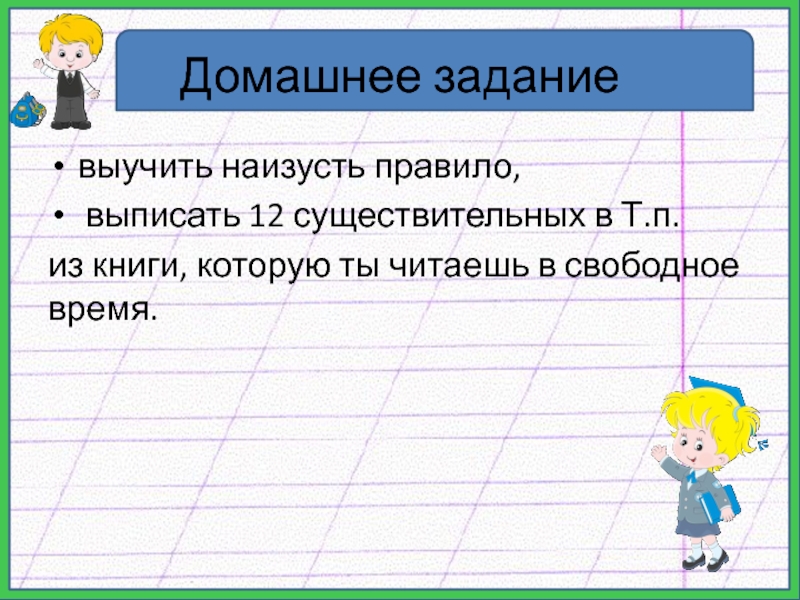 Домашнее задание

• выучить наизусть правило,
• выписать 12 существительных в Т.п.
из книги, которую ты читаешь в свободное время.